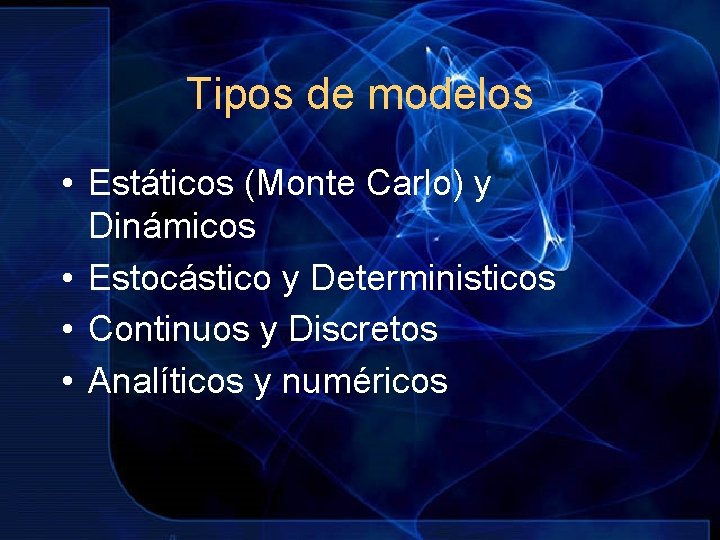 Tipos de modelos

• Estáticos (Monte Carlo) y Dinámicos
• Estocástico y Deterministicos
• Continuos y Discretos
• Analíticos y numéricos